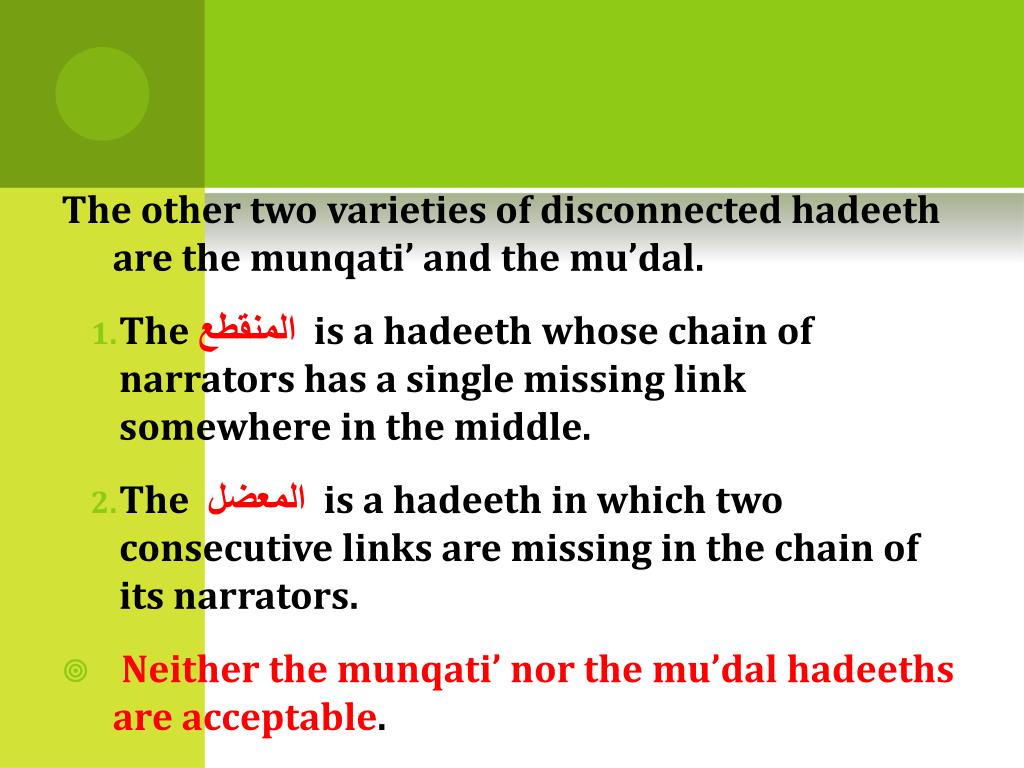 The other two varieties of disconnected hadeeth are the munqati’ and the mu’dal.

1. The المنقطع is a hadeeth whose chain of narrators has a single missing link somewhere in the middle.

2. The المعضل is a hadeeth in which two consecutive links are missing in the chain of its narrators.

Neither the munqati’ nor the mu’dal hadeeths are acceptable.